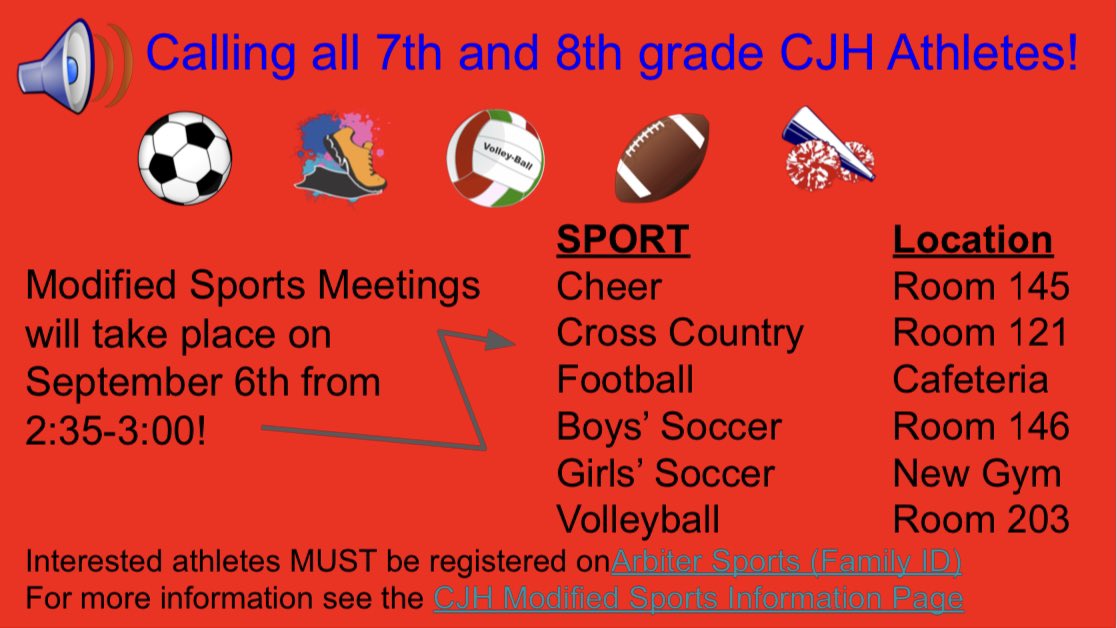 Calling all 7th and 8th grade CJH Athletes!

Volley-Ball

Modified Sports Meetings will take place on September 6th from 2:35-3:00!

| SPORT | Location |
|---|---|
| Cheer | Room 145 |
| Cross Country | Room 121 |
| Football | Cafeteria |
| Boys' Soccer | Room 146 |
| Girls' Soccer | New Gym |
| Volleyball | Room 203 |

Interested athletes MUST be registered onArbiter Sports (Family ID)
For more information see the CJH Modified Sports Information Page